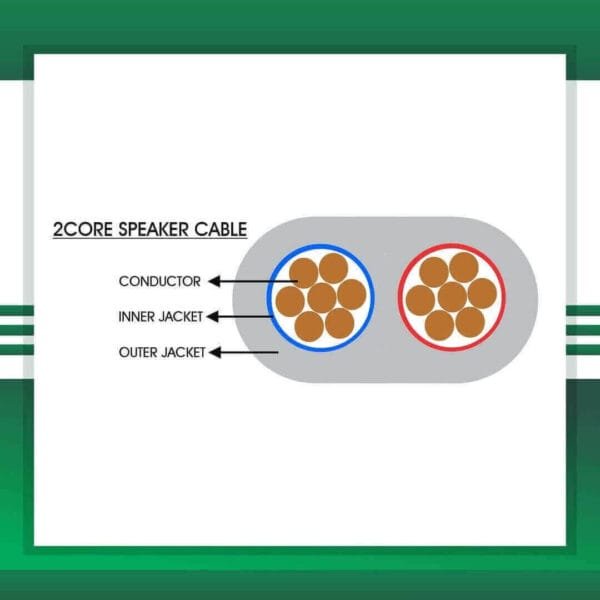 2CORE SPEAKER CABLE

CONDUCTOR

INNER JACKET

OUTER JACKET